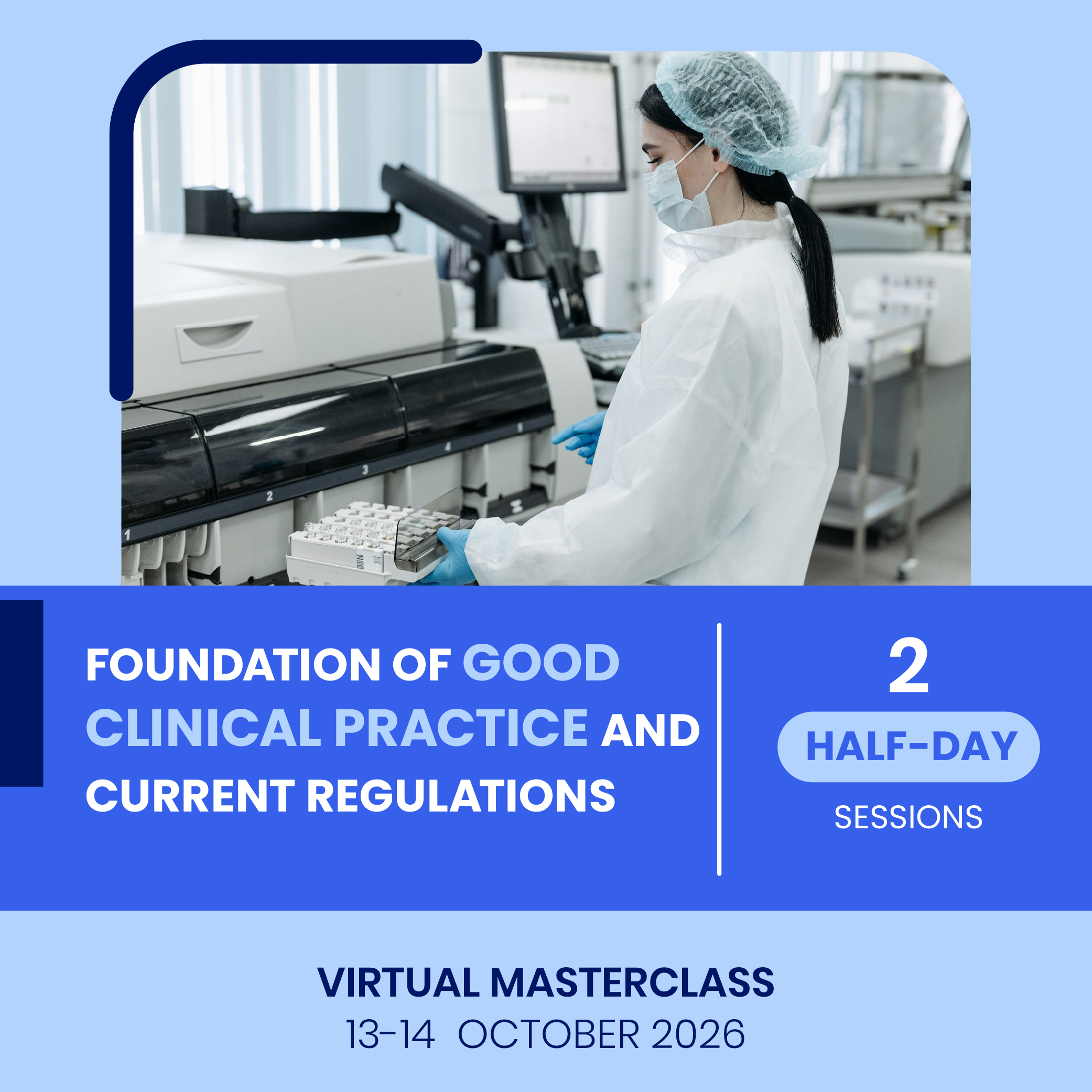 1

2

3

4

5

FOUNDATION OF GOOD CLINICAL PRACTICE AND CURRENT REGULATIONS

2
HALF-DAY
SESSIONS

VIRTUAL MASTERCLASS
13-14 OCTOBER 2026